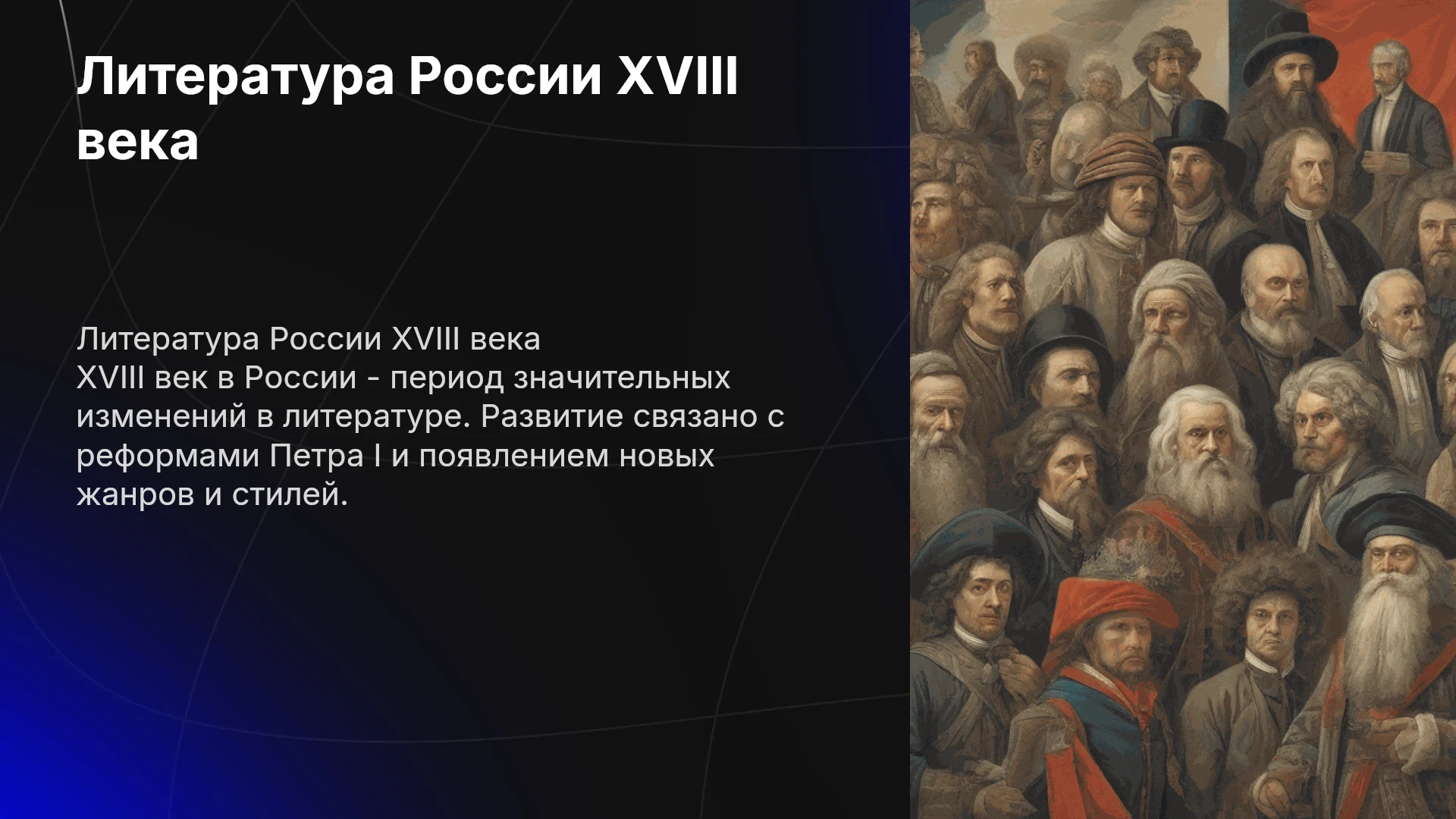 Литература России XVIII века

Литература России XVIII века
XVIII век в России - период значительных изменений в литературе. Развитие связано с реформами Петра I и появлением новых жанров и стилей.